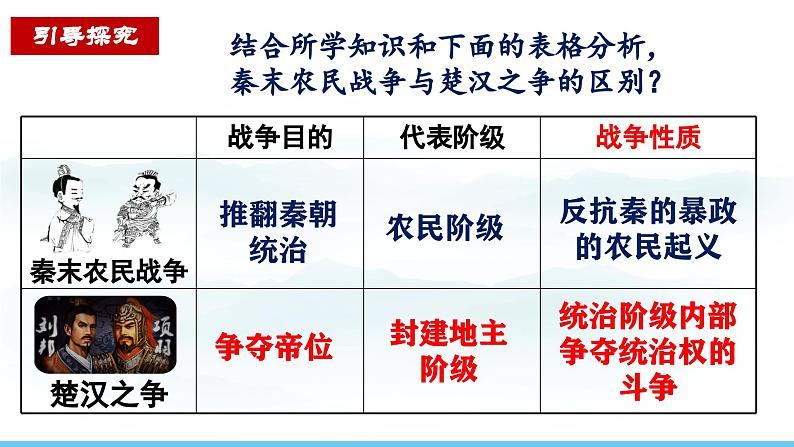 引导探究

结合所学知识和下面的表格分析，秦末农民战争与楚汉之争的区别？

| | 战争目的 | 代表阶级 | 战争性质 |
|---|---|---|---|
| 秦末农民战争 | 推翻秦朝统治 | 农民阶级 | 反抗秦的暴政的农民起义 |
| 刘邦 项羽 楚汉之争 | 争夺帝位 | 封建地主阶级 | 统治阶级内部争夺统治权的斗争 |